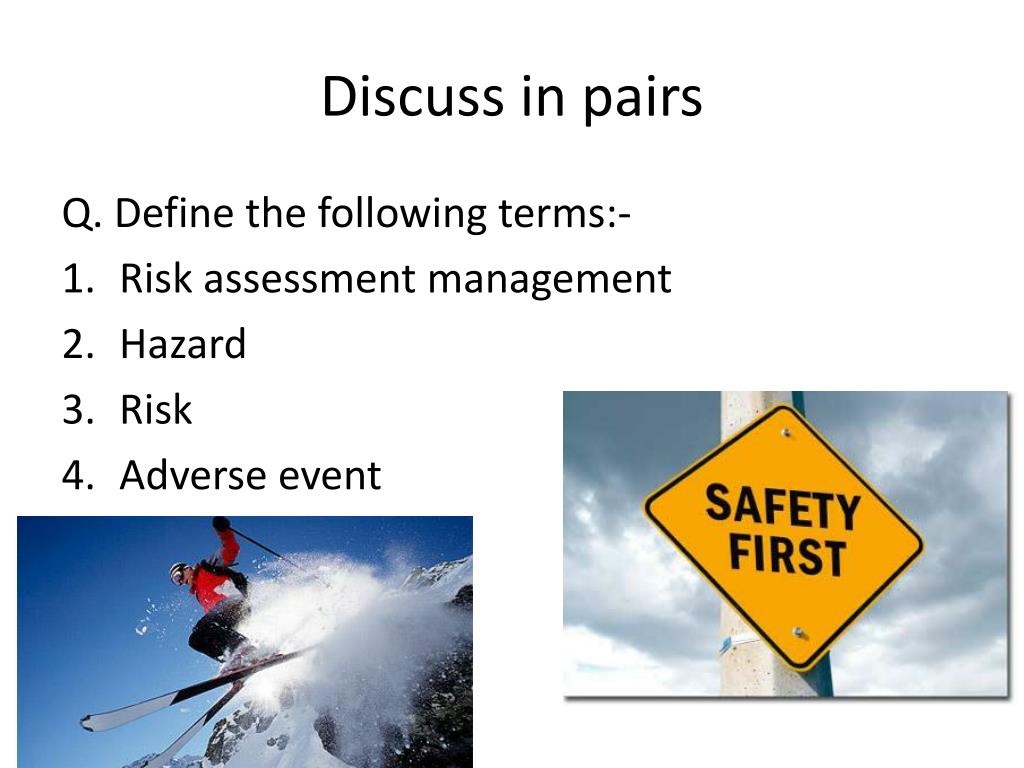 Discuss in pairs

Q. Define the following terms:-

1. Risk assessment management
2. Hazard
3. Risk
4. Adverse event

SAFETY FIRST